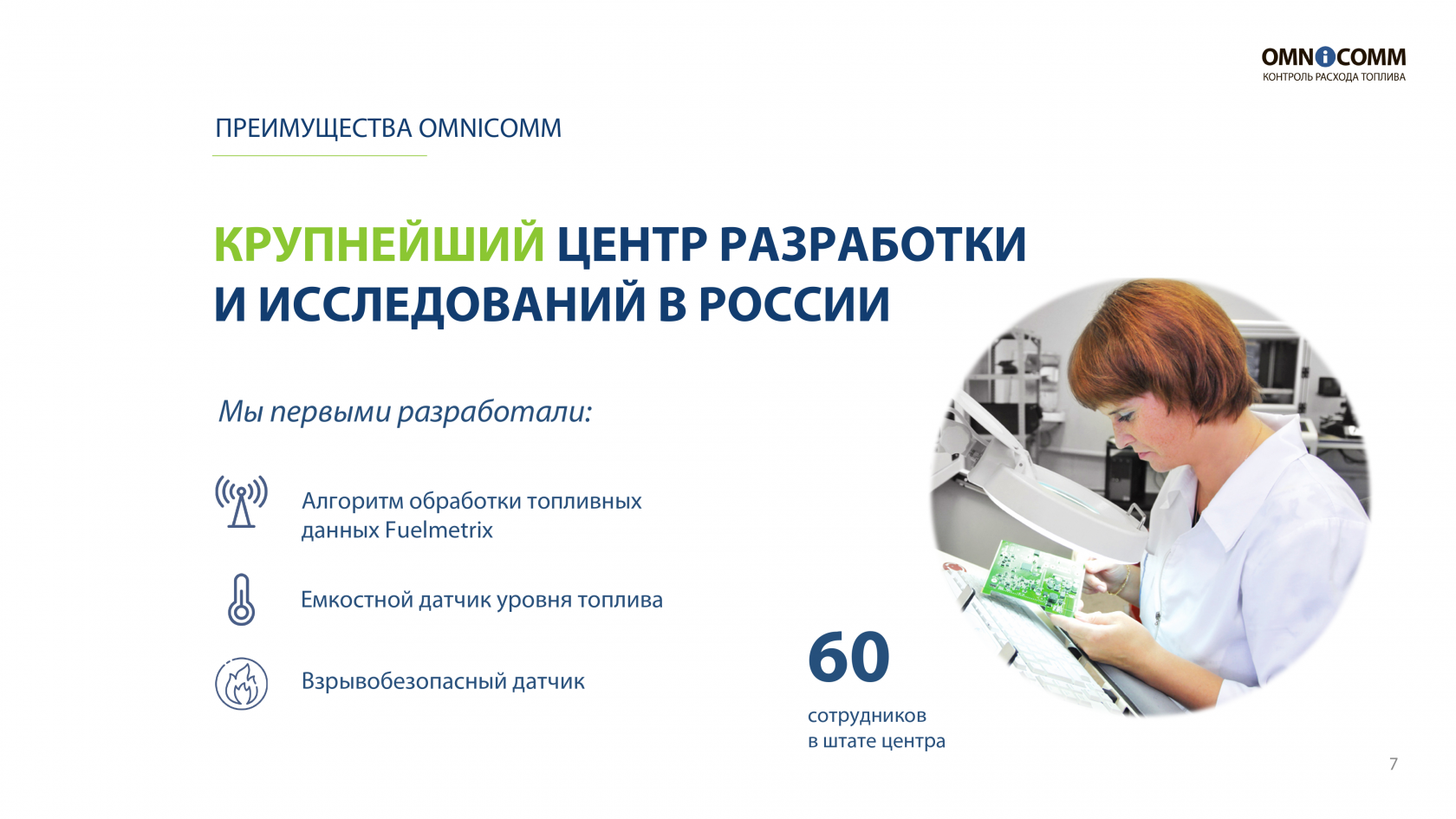 OMNICOMM
КОНТРОЛЬ РАСХОДА ТОПЛИВА

ПРЕИМУЩЕСТВА OMNICOMM

КРУПНЕЙШИЙ ЦЕНТР РАЗРАБОТКИ И ИССЛЕДОВАНИЙ В РОССИИ

Мы первыми разработали:

Алгоритм обработки топливных данных Fuelmetrix

Емкостной датчик уровня топлива

Взрывобезопасный датчик

60
сотрудников
в штате центра

7